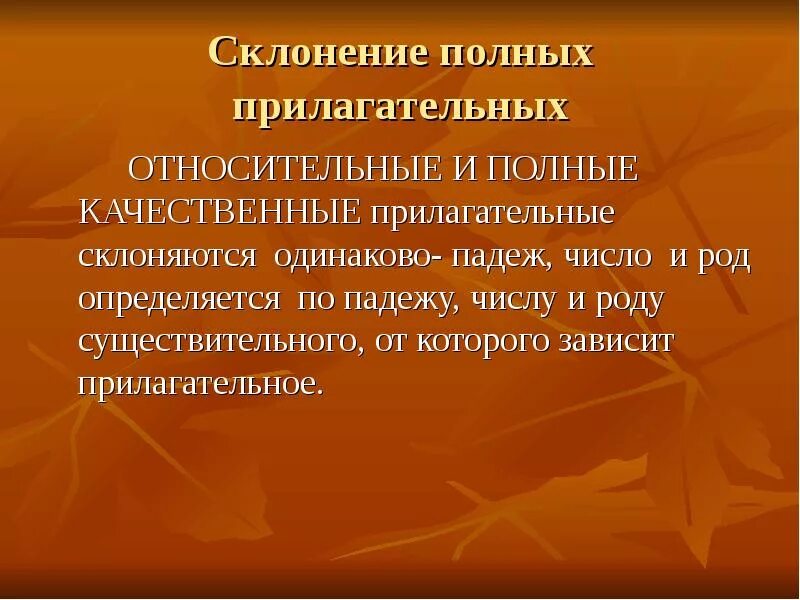 Склонение полных прилагательных

ОТНОСИТЕЛЬНЫЕ И ПОЛНЫЕ КАЧЕСТВЕННЫЕ прилагательные склоняются одинаково- падеж, число и род определяется по падежу, числу и роду существительного, от которого зависит прилагательное.